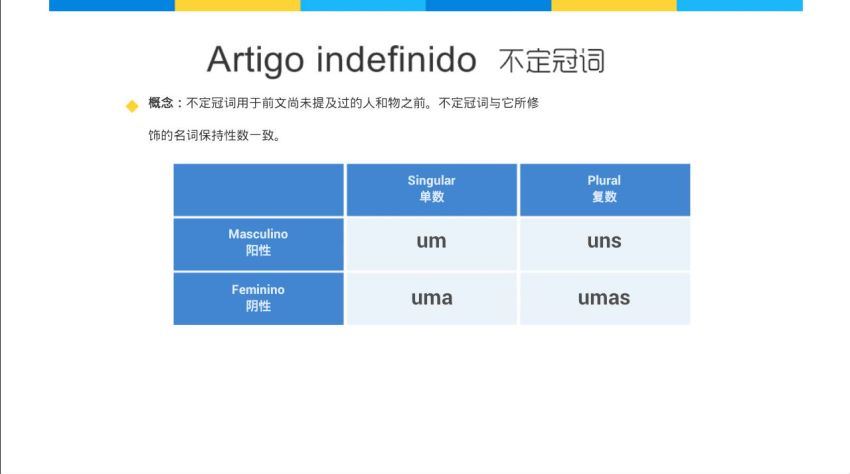 Artigo indefinido 不定冠词

概念：不定冠词用于前文尚未提及过的人和物之前。不定冠词与它所修饰的名词保持性数一致。

|  | Singular 单数 | Plural 复数 |
|---|---|---|
| Masculino 阳性 | um | uns |
| Feminino 阴性 | uma | umas |